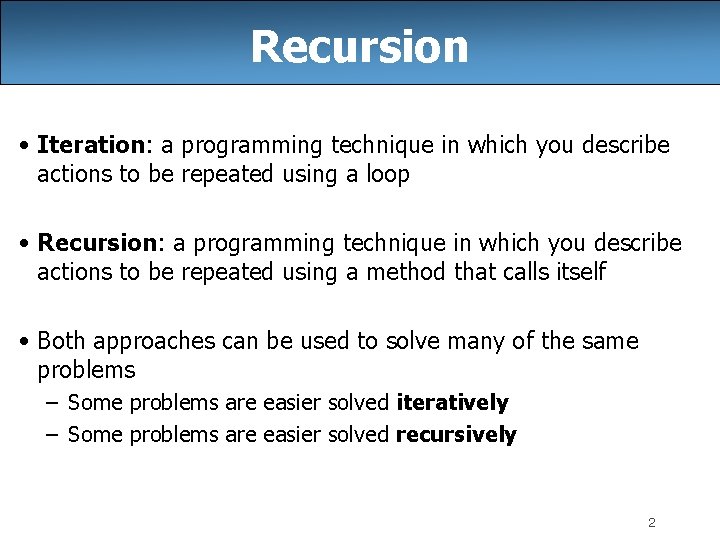 Recursion

• Iteration: a programming technique in which you describe actions to be repeated using a loop

• Recursion: a programming technique in which you describe actions to be repeated using a method that calls itself

• Both approaches can be used to solve many of the same problems
– Some problems are easier solved iteratively
– Some problems are easier solved recursively

2